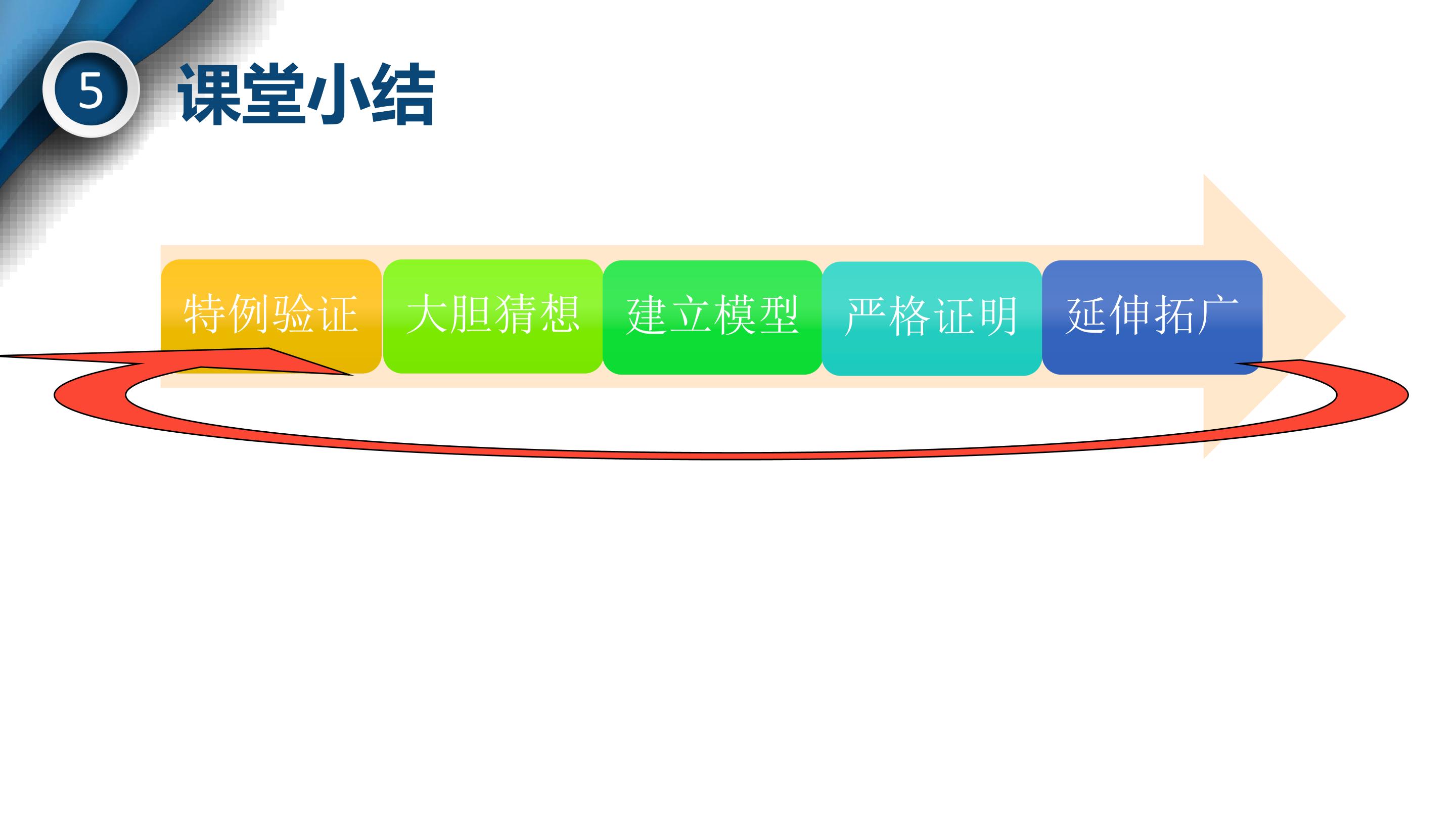 5 课堂小结

特例验证

大胆猜想

建立模型

严格证明

延伸拓广